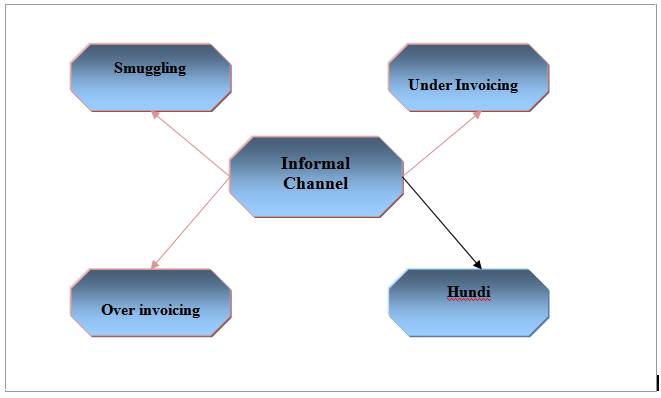 Smuggling

Under Invoicing

Informal Channel

Over invoicing

Hundi